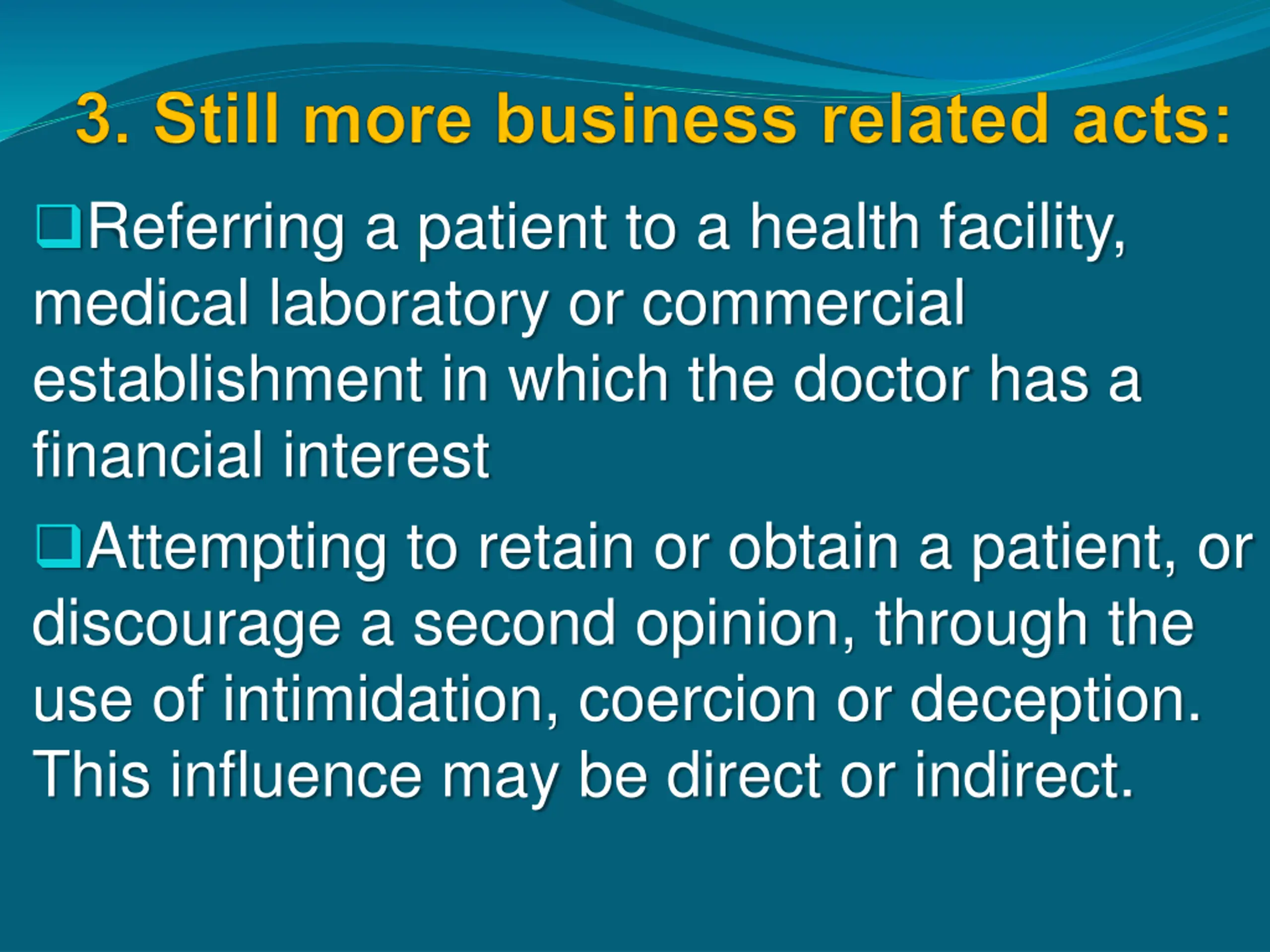 3. Still more business related acts:

❑Referring a patient to a health facility, medical laboratory or commercial establishment in which the doctor has a financial interest

❑Attempting to retain or obtain a patient, or discourage a second opinion, through the use of intimidation, coercion or deception. This influence may be direct or indirect.